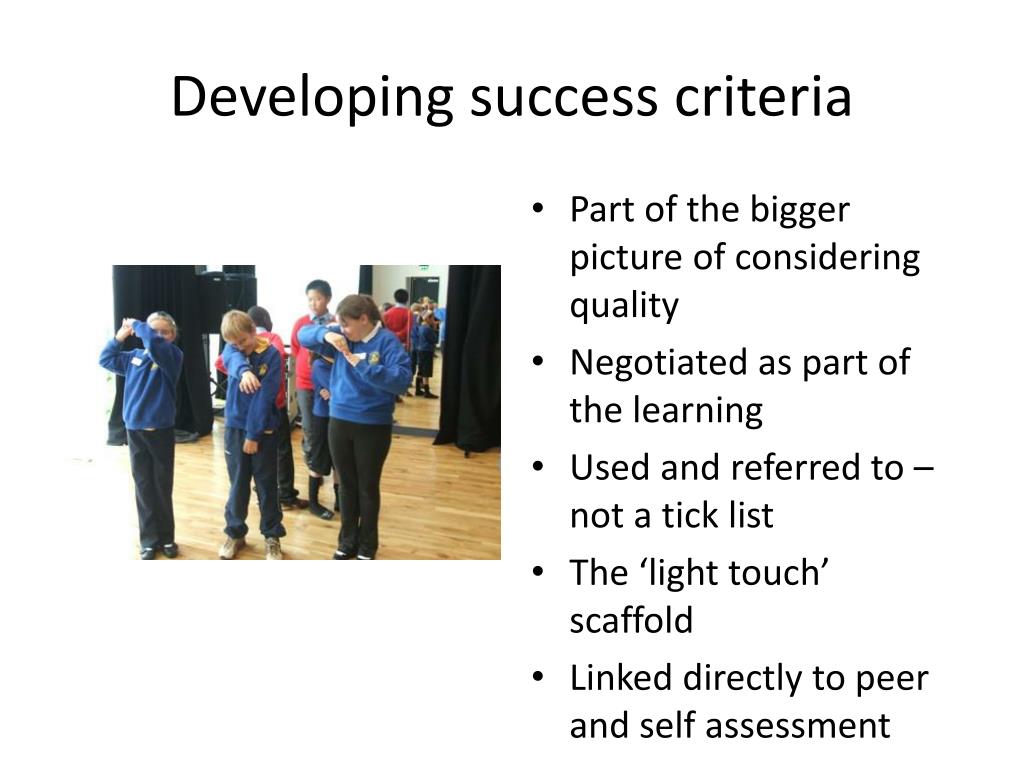 Developing success criteria

• Part of the bigger picture of considering quality
• Negotiated as part of the learning
• Used and referred to – not a tick list
• The ‘light touch’ scaffold
• Linked directly to peer and self assessment